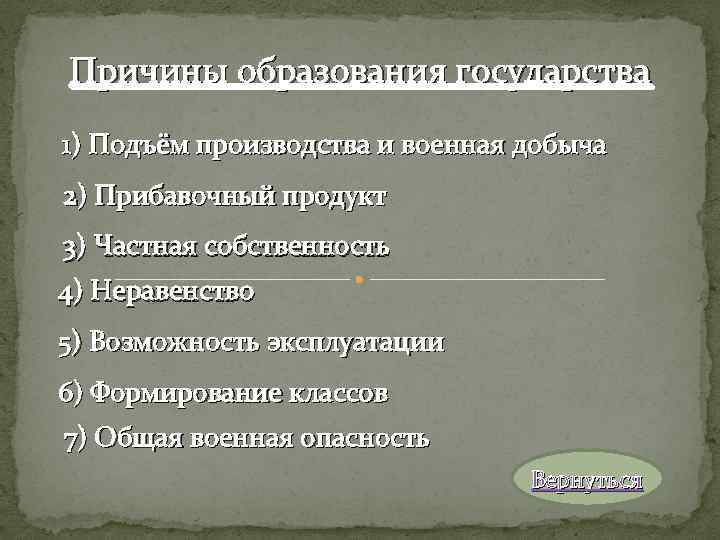 Причины образования государства

1) Подъём производства и военная добыча

2) Прибавочный продукт

3) Частная собственность

4) Неравенство

5) Возможность эксплуатации

6) Формирование классов

7) Общая военная опасность

Вернуться